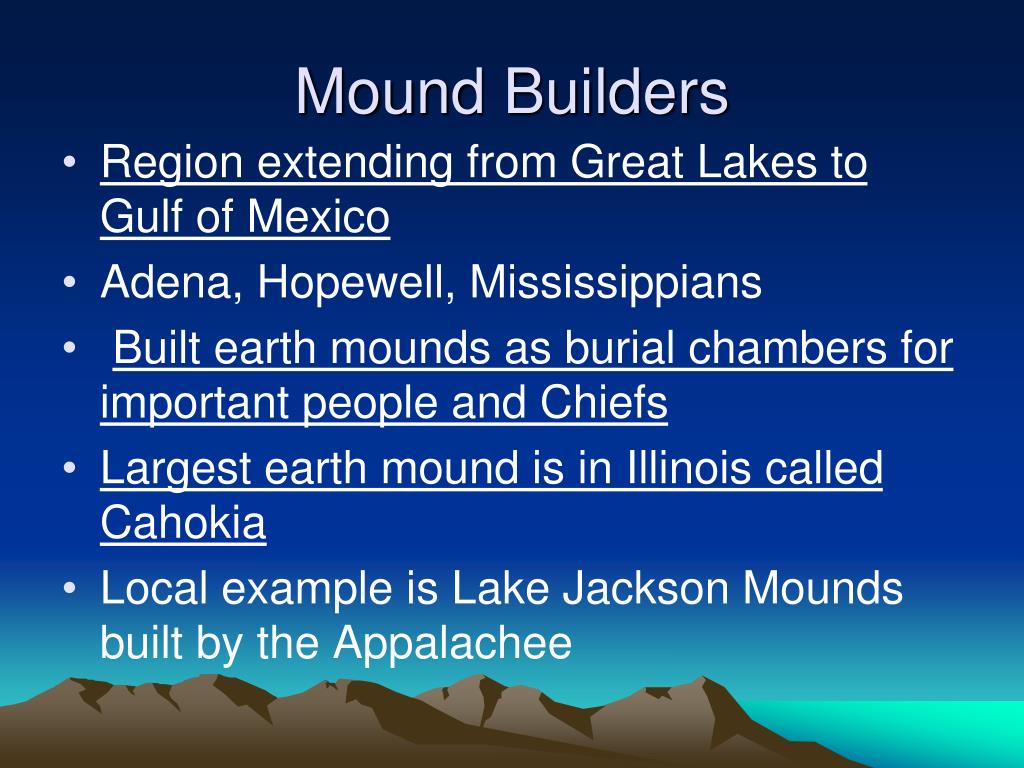 Mound Builders

• Region extending from Great Lakes to Gulf of Mexico
• Adena, Hopewell, Mississippians
• Built earth mounds as burial chambers for important people and Chiefs
• Largest earth mound is in Illinois called Cahokia
• Local example is Lake Jackson Mounds built by the Appalachee